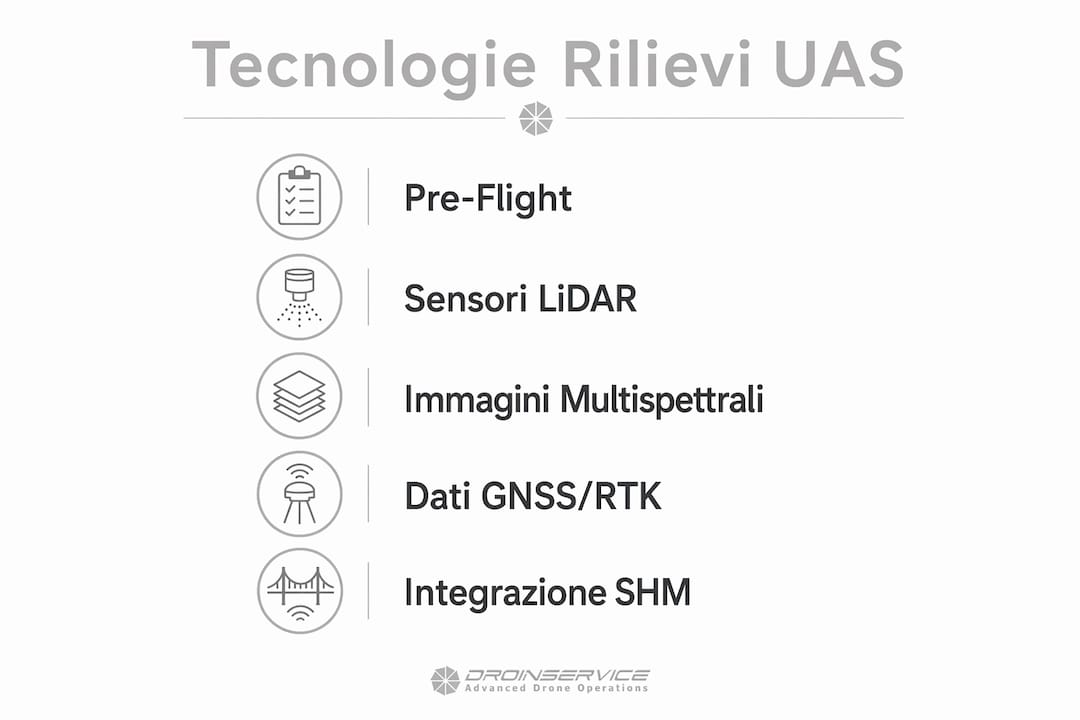 Tecnologie Rilievi UAS

Pre-Flight

Sensori LiDAR

Immagini Multispettrali

Dati GNSS/RTK

Integrazione SHM

DROINSERVICE
Advanced Drone Operations